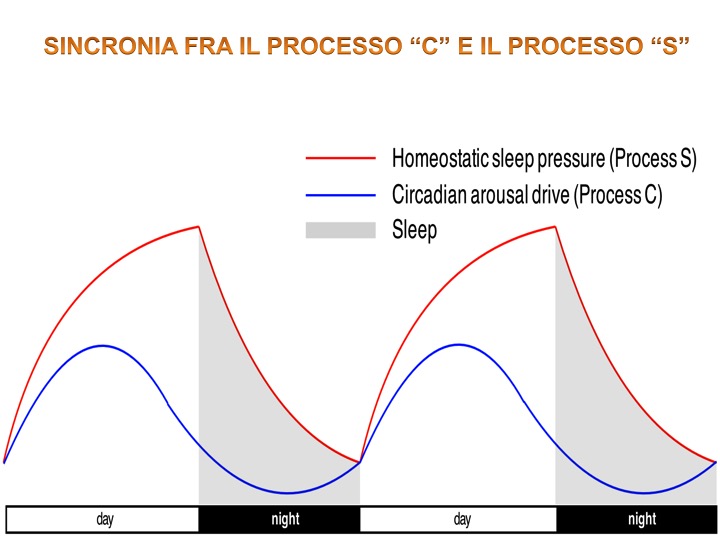 SINCRONIA FRA IL PROCESSO “C” E IL PROCESSO “S”

Homeostatic sleep pressure (Process S)
Circadian arousal drive (Process C)
Sleep

day
night
day
night